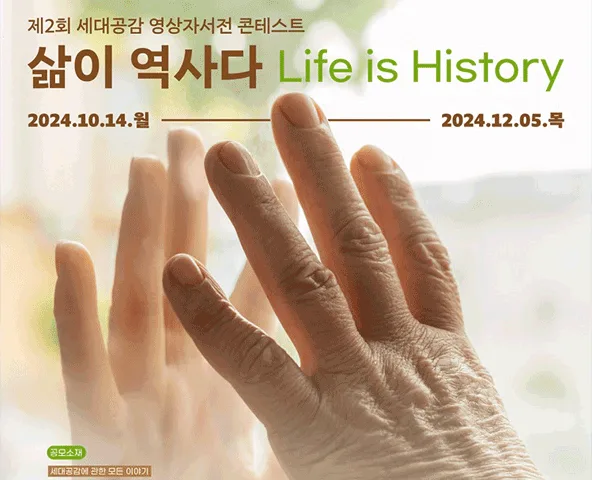 제2회 세대공감 영상자서전 콘테스트

삶이 역사다 Life is History

2024.10.14.월 2024.12.05.목

공모소재

세대공감에 관한 모든 이야기